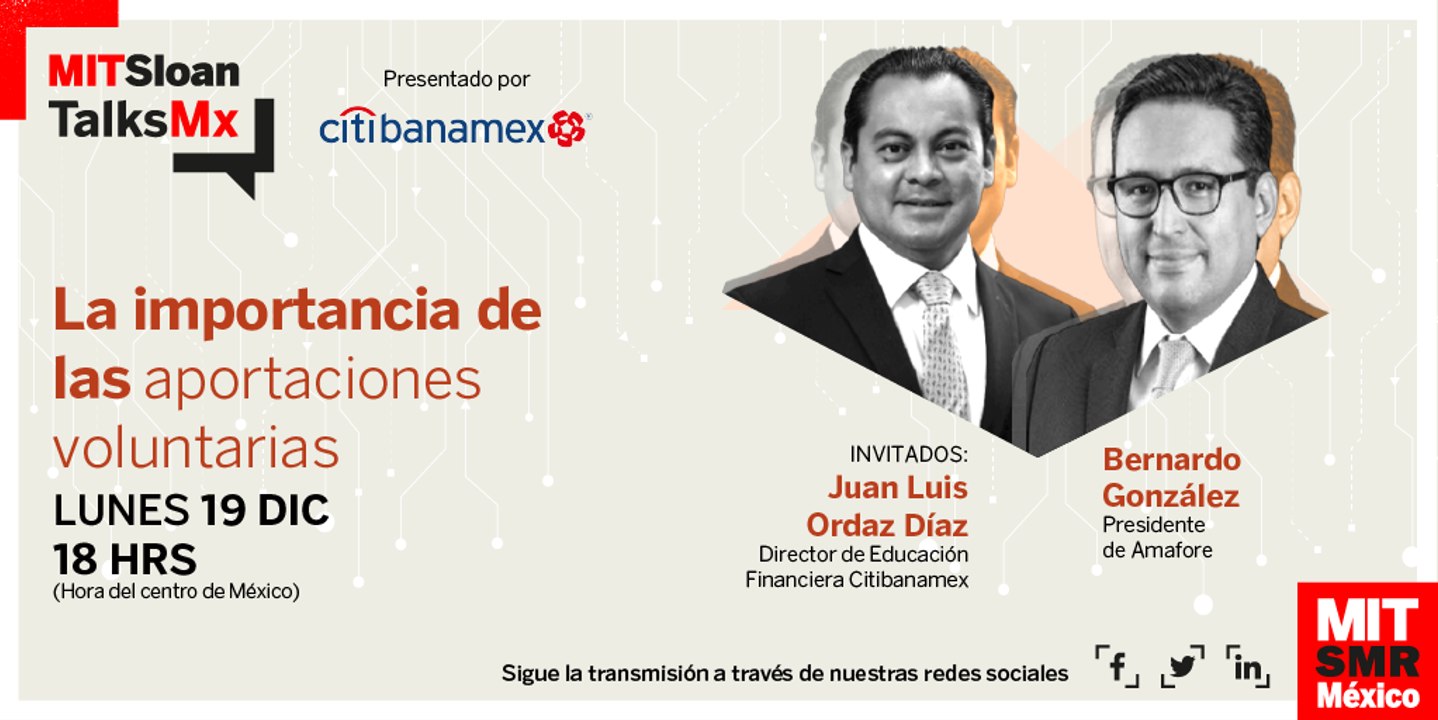 MITSloan TalksMx

Presentado por
citibanamex

La importancia de las aportaciones voluntarias

LUNES 19 DIC
18 HRS
(Hora del centro de México)

INVITADOS:
Juan Luis Ordaz Díaz
Director de Educación Financiera Citibanamex

Bernardo González
Presidente de Amafore

Sigue la transmisión a través de nuestras redes sociales

f in

MIT SMR México